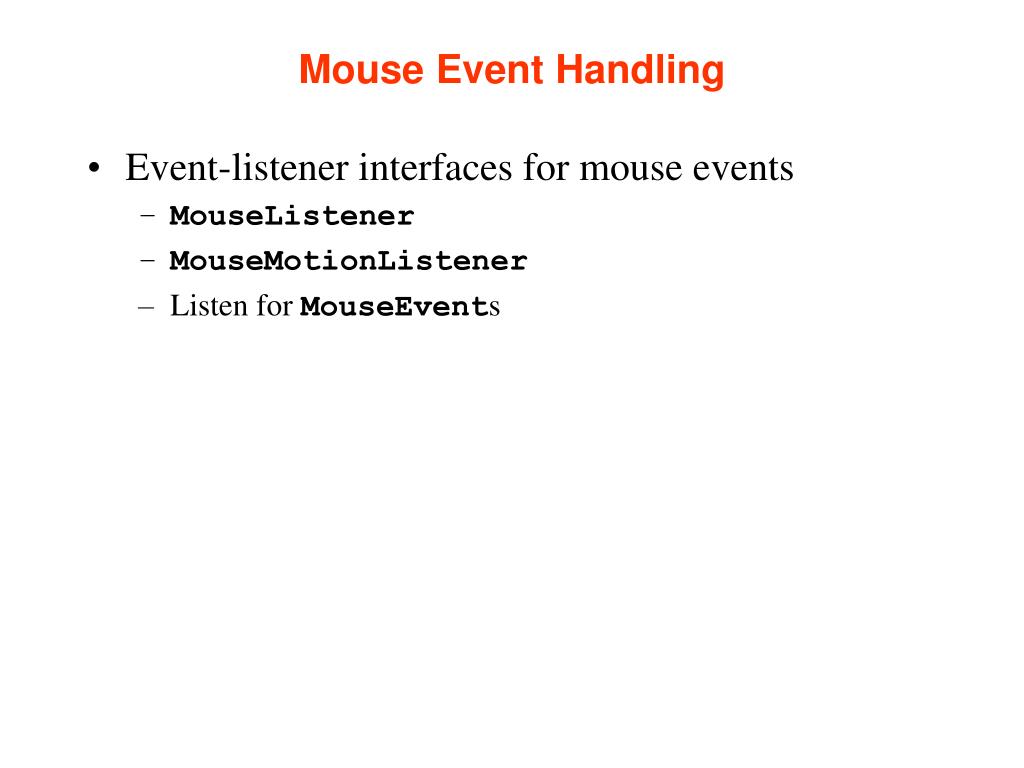 Mouse Event Handling

• Event-listener interfaces for mouse events
– MouseListener
– MouseMotionListener
– Listen for MouseEvents